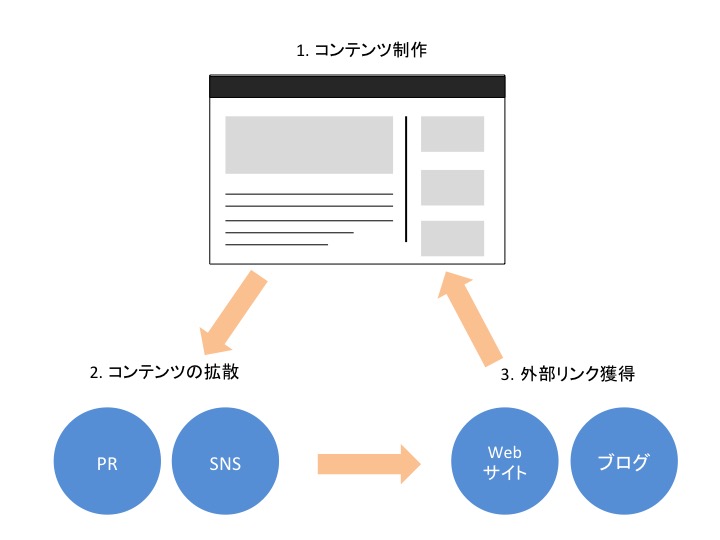 1. コンテンツ制作

2. コンテンツの拡散

3. 外部リンク獲得

PR

SNS

Web
サイト

ブログ